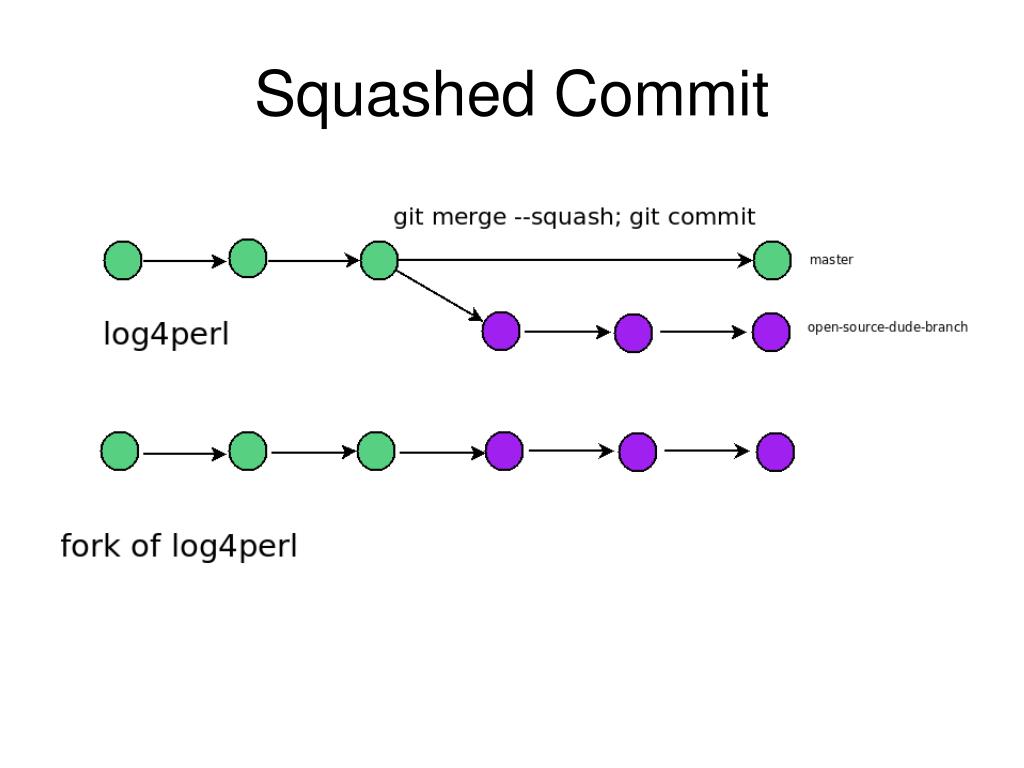 Squashed Commit

git merge --squash; git commit

master

log4perl

open-source-dude-branch

fork of log4perl